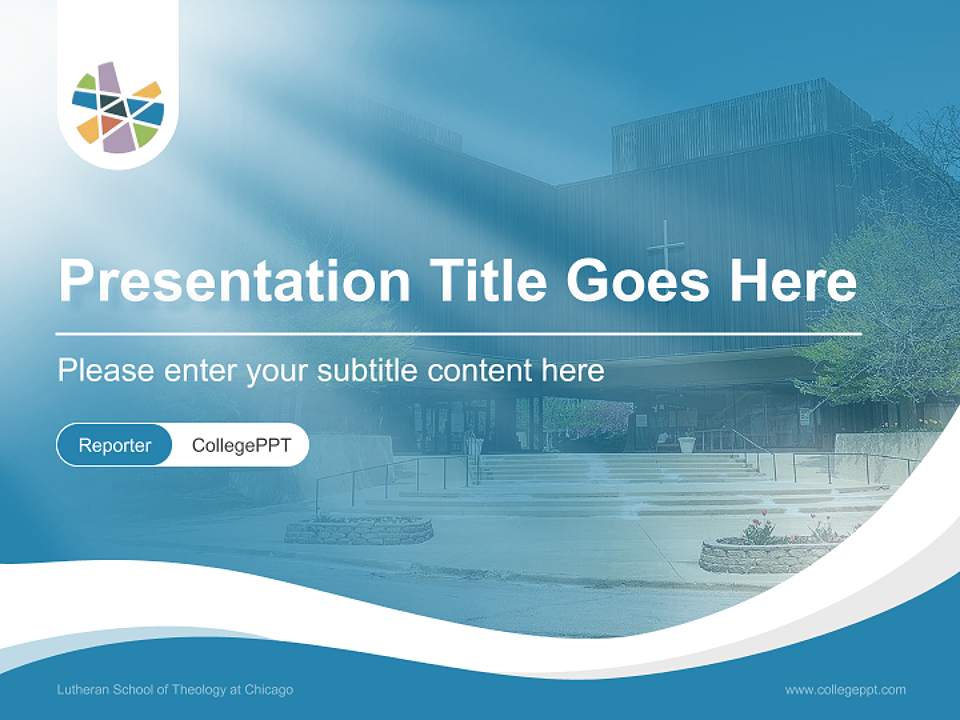 Presentation Title Goes Here

Please enter your subtitle content here

Reporter CollegePPT

Lutheran School of Theology at Chicago

www.collegeppt.com